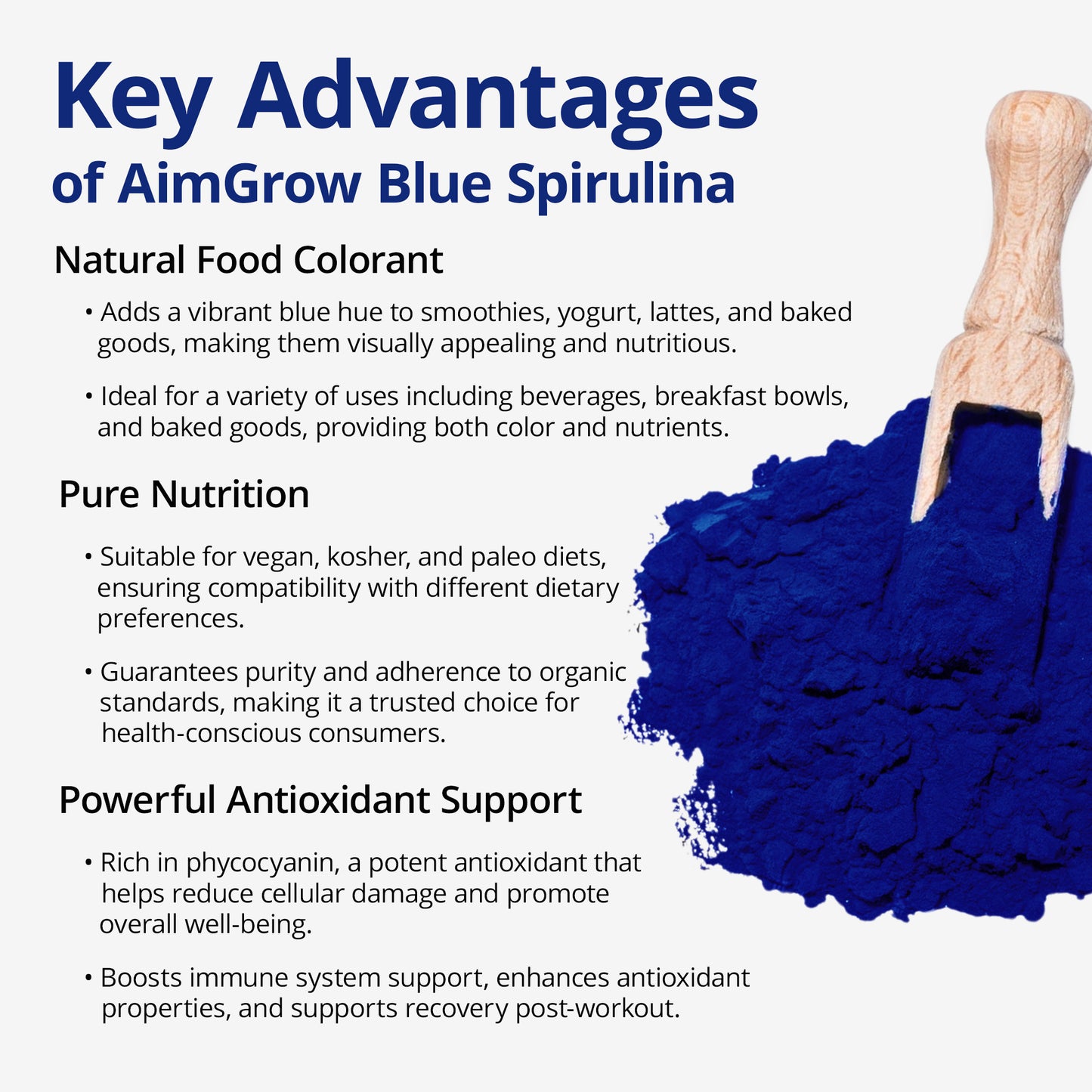 Key Advantages
of AimGrow Blue Spirulina

Natural Food Colorant

• Adds a vibrant blue hue to smoothies, yogurt, lattes, and baked goods, making them visually appealing and nutritious.

• Ideal for a variety of uses including beverages, breakfast bowls, and baked goods, providing both color and nutrients.

Pure Nutrition

• Suitable for vegan, kosher, and paleo diets, ensuring compatibility with different dietary preferences.

• Guarantees purity and adherence to organic standards, making it a trusted choice for health-conscious consumers.

Powerful Antioxidant Support

• Rich in phycocyanin, a potent antioxidant that helps reduce cellular damage and promote overall well-being.

• Boosts immune system support, enhances antioxidant properties, and supports recovery post-workout.